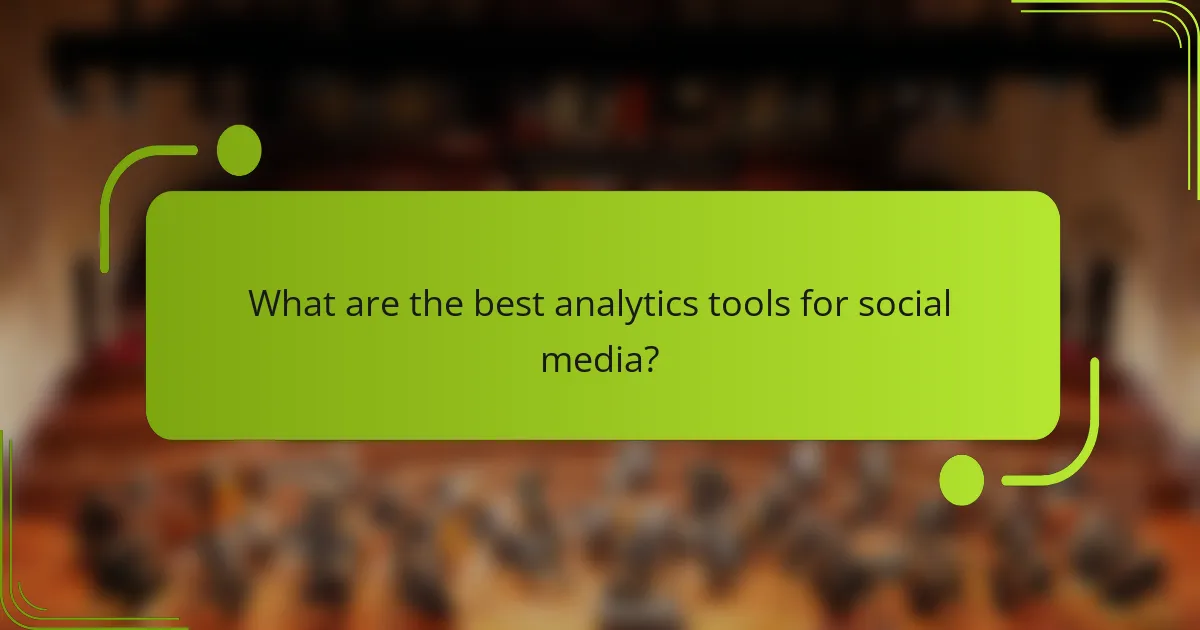 What are the best analytics tools for social media?